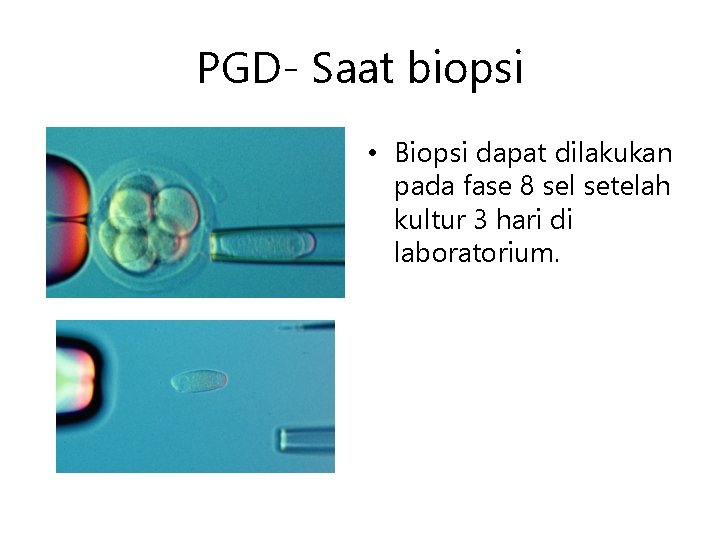 PGD- Saat biopsi

• Biopsi dapat dilakukan pada fase 8 sel setelah kultur 3 hari di laboratorium.